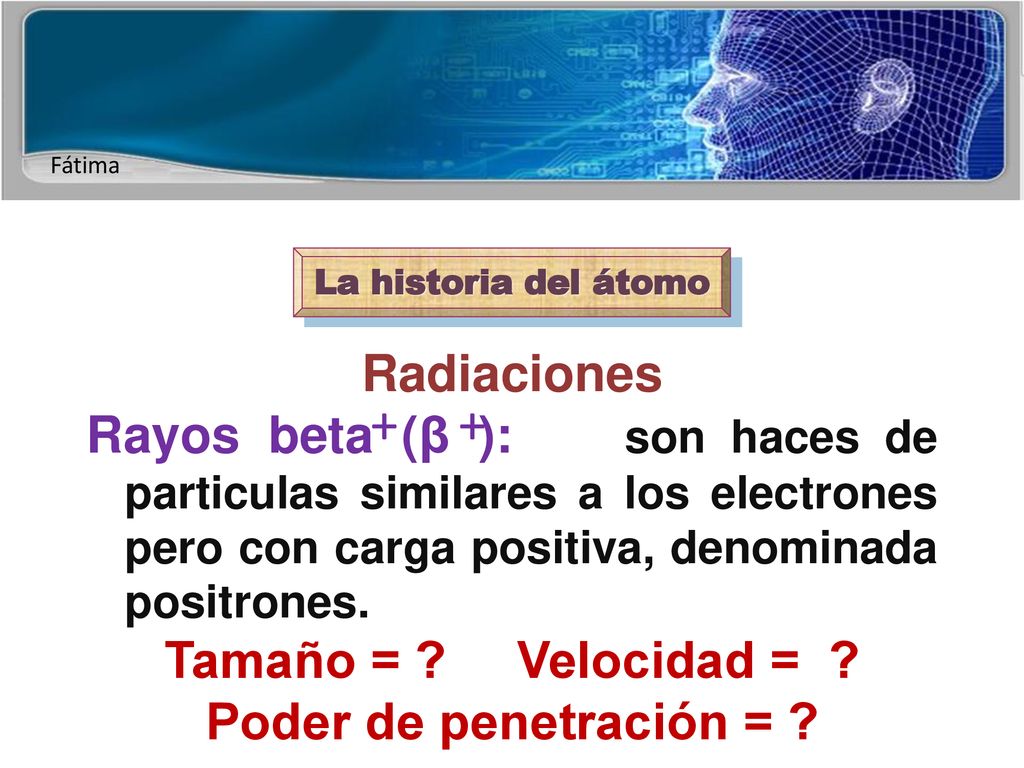 Fátima

La historia del átomo

Radiaciones

Rayos beta$^+$ ($\beta^+$): son haces de particulas similares a los electrones pero con carga positiva, denominada positrones.

Tamaño = ? Velocidad = ?

Poder de penetración = ?